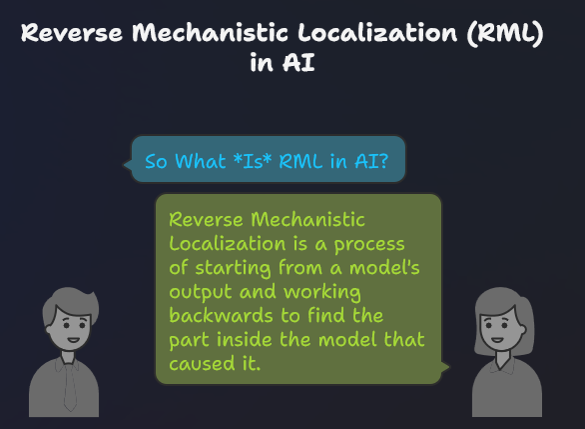 Reverse Mechanistic Localization (RML) in AI

So What *Is* RML in AI?

Reverse Mechanistic Localization is a process of starting from a model's output and working backwards to find the part inside the model that caused it.